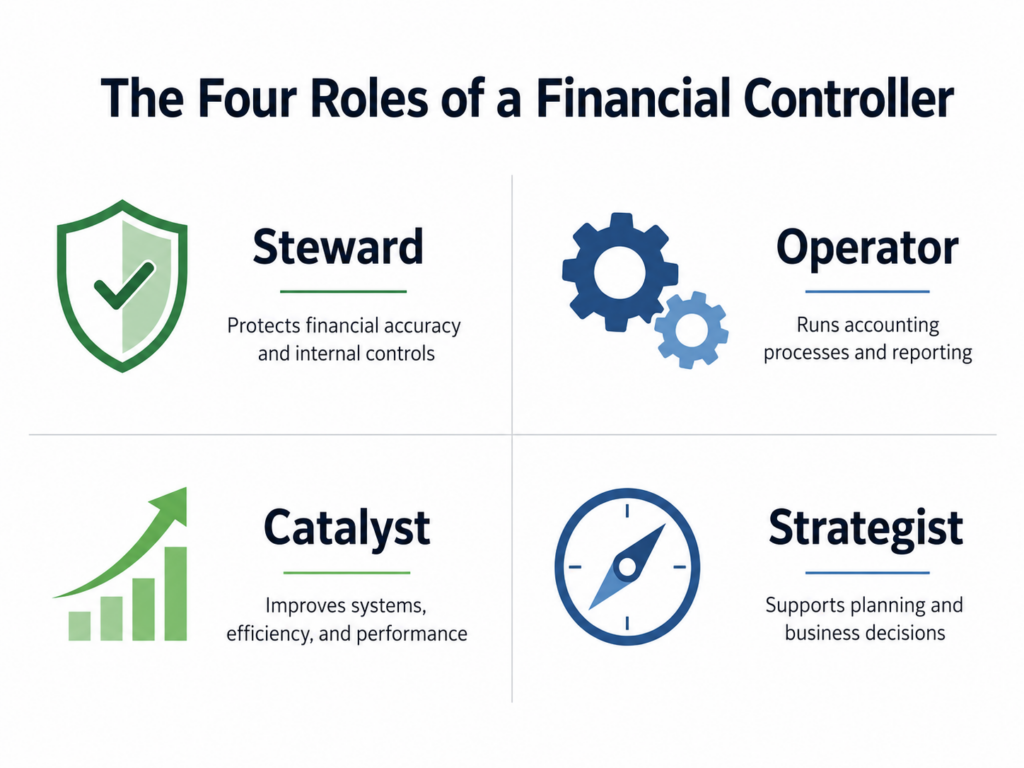 The Four Roles of a Financial Controller

Steward

Protects financial accuracy and internal controls

Operator

Runs accounting processes and reporting

Catalyst

Improves systems, efficiency, and performance

Strategist

Supports planning and business decisions